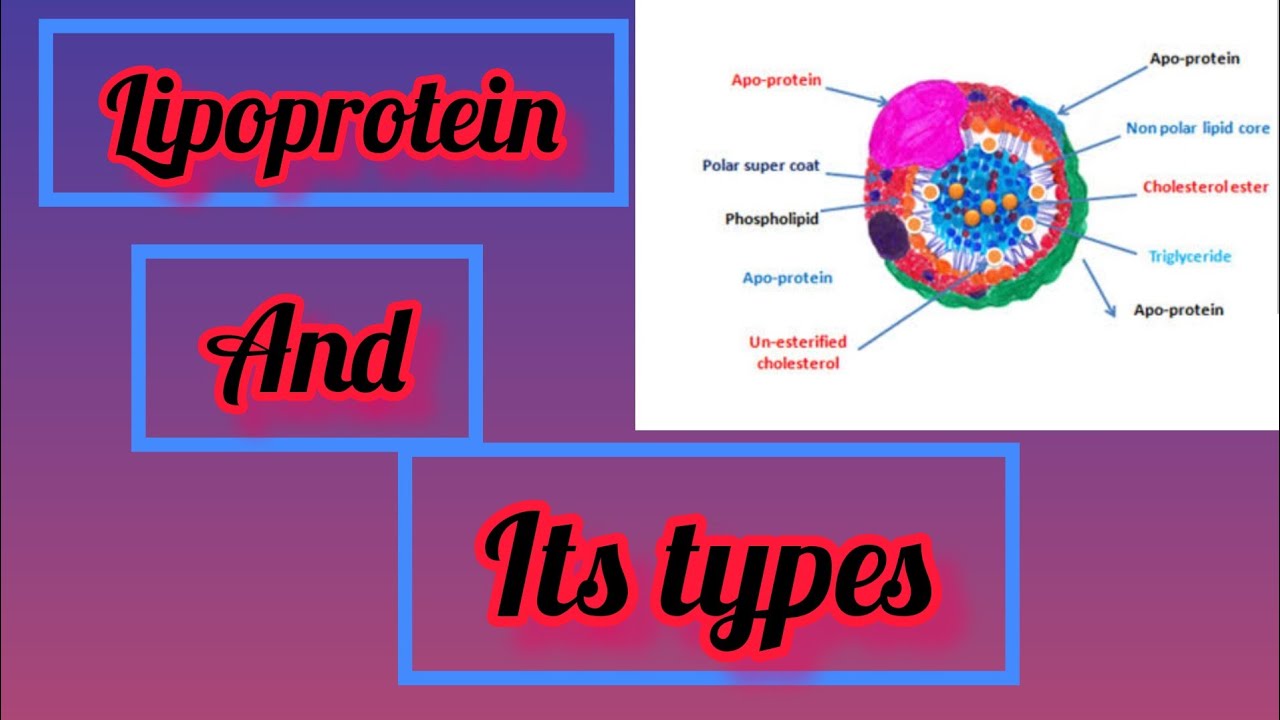 Lipoprotein

And

Its types

Apo-protein
Polar super coat
Phospholipid
Apo-protein
Un-esterified cholesterol
Apo-protein
Non polar lipid core
Cholesterol ester
Triglyceride
Apo-protein